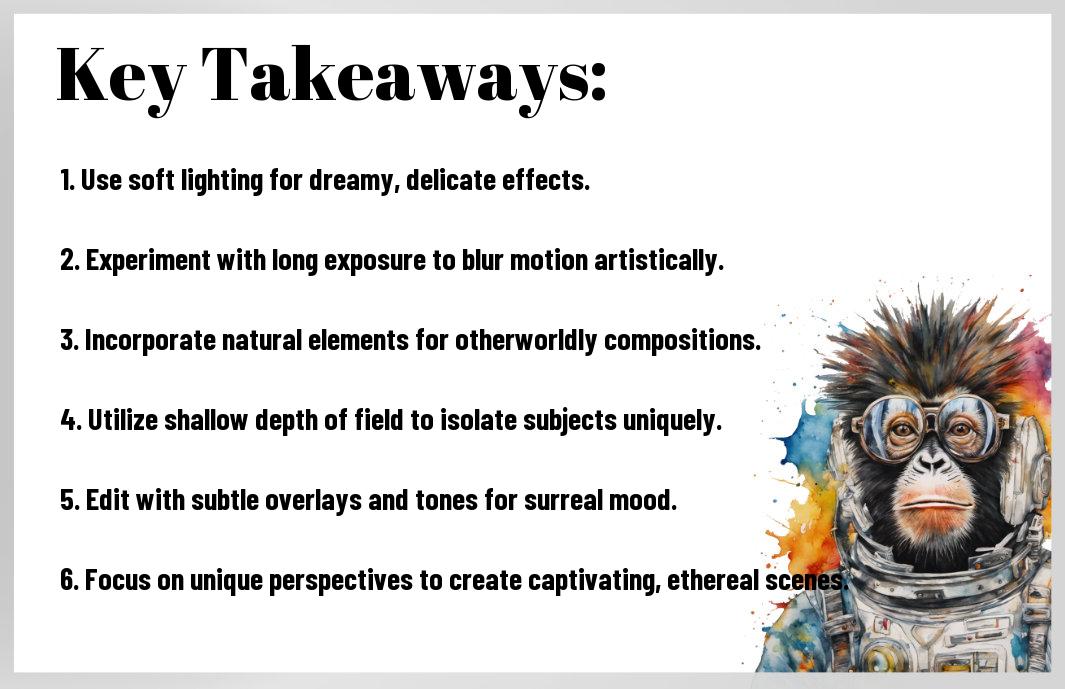 Key Takeaways:

1. Use soft lighting for dreamy, delicate effects.

2. Experiment with long exposure to blur motion artistically.

3. Incorporate natural elements for otherworldly compositions.

4. Utilize shallow depth of field to isolate subjects uniquely.

5. Edit with subtle overlays and tones for surreal mood.

6. Focus on unique perspectives to create captivating, ethereal scenes.